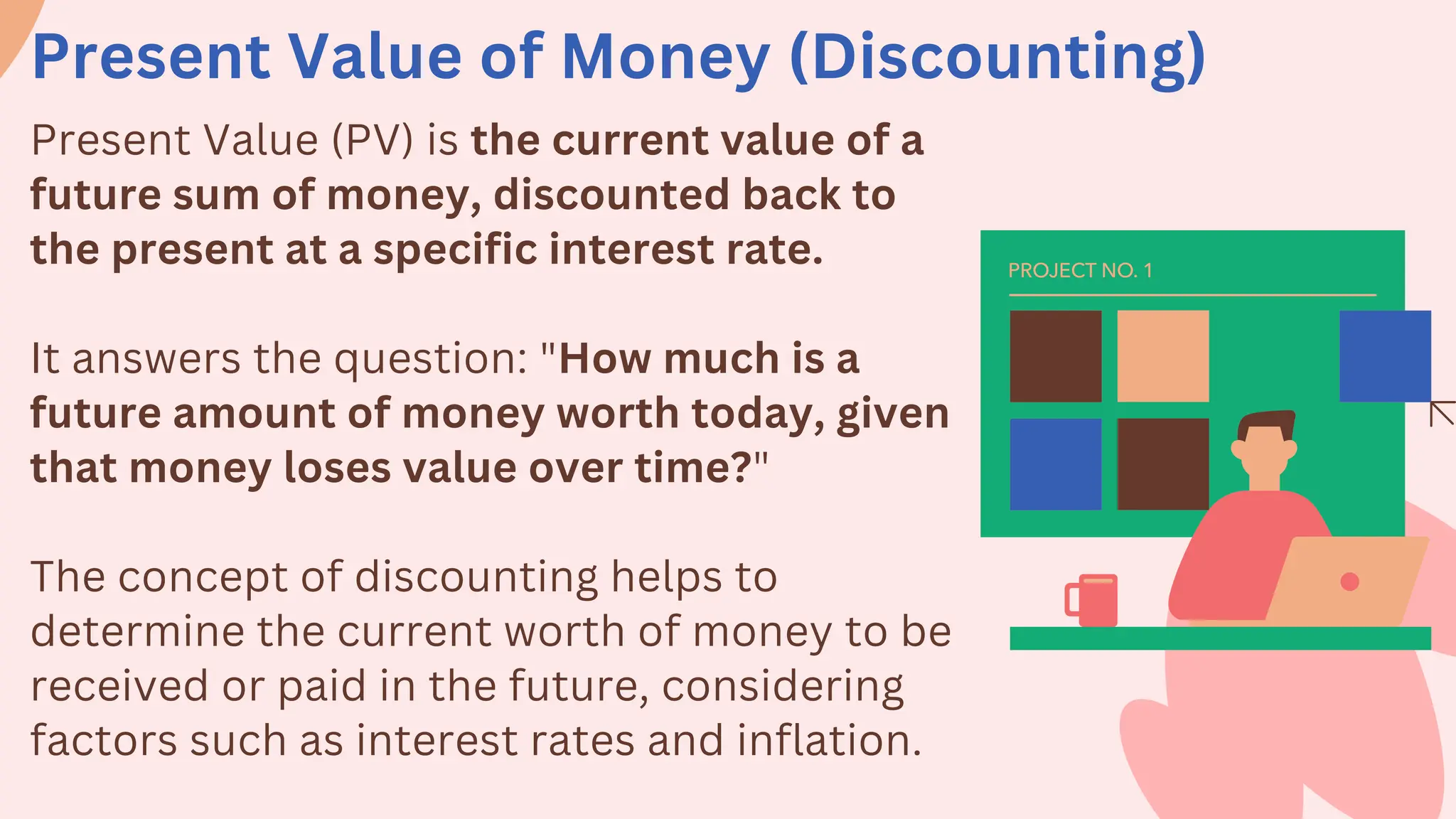 Present Value of Money (Discounting)

Present Value (PV) is the current value of a future sum of money, discounted back to the present at a specific interest rate.

It answers the question: "How much is a future amount of money worth today, given that money loses value over time?"

The concept of discounting helps to determine the current worth of money to be received or paid in the future, considering factors such as interest rates and inflation.

PROJECT NO. 1